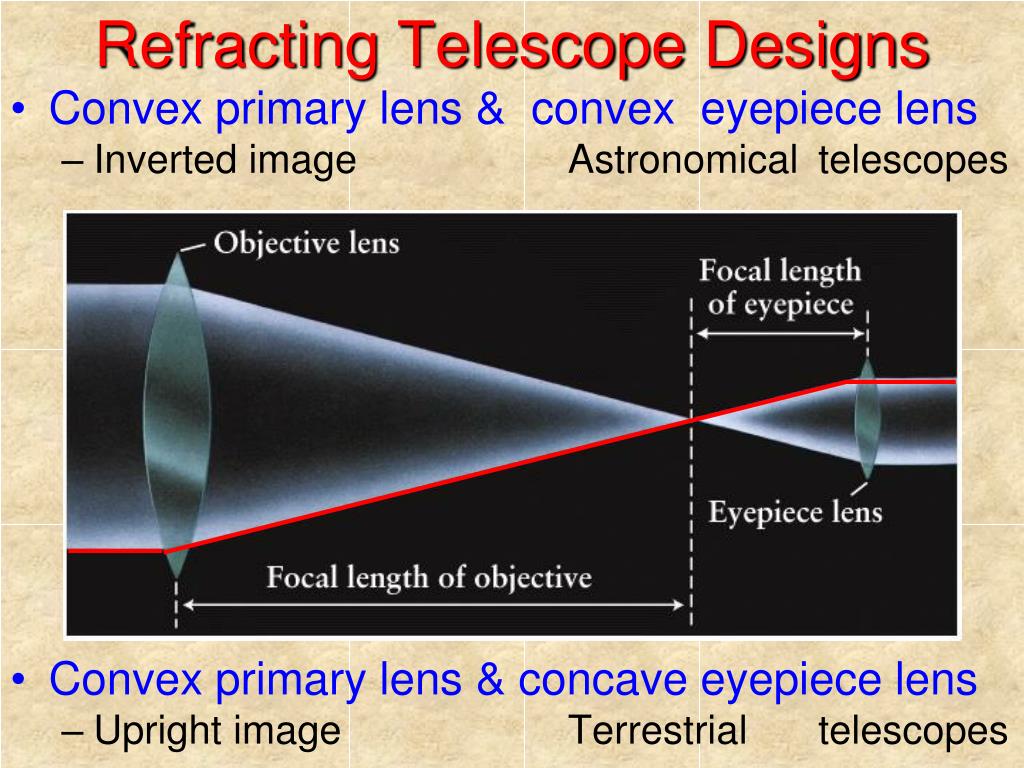 Refracting Telescope Designs

• Convex primary lens & convex eyepiece lens
– Inverted image Astronomical telescopes

Objective lens

Focal length of eyepiece

Eyepiece lens

Focal length of objective

• Convex primary lens & concave eyepiece lens
– Upright image Terrestrial telescopes